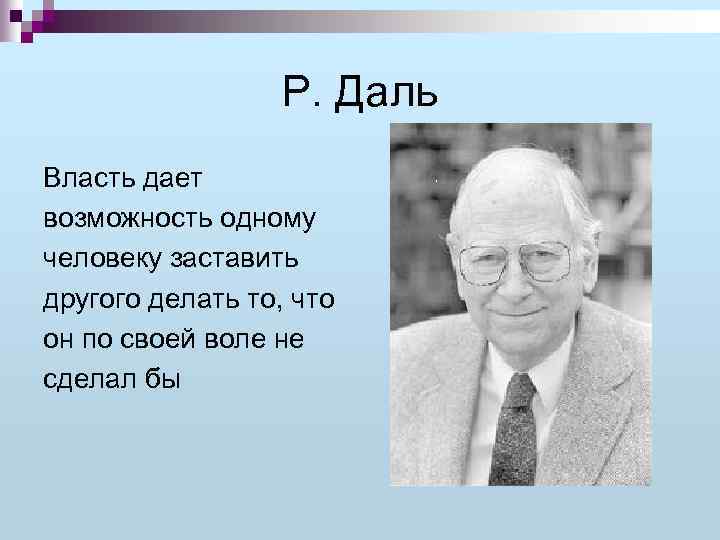 Р. Даль

Власть дает возможность одному человеку заставить другого делать то, что он по своей воле не сделал бы